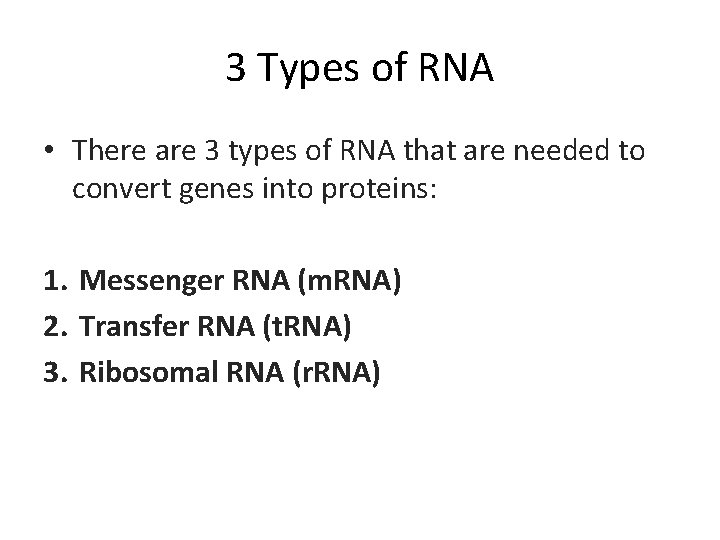 3 Types of RNA

• There are 3 types of RNA that are needed to convert genes into proteins:

1. Messenger RNA (mRNA)
2. Transfer RNA (tRNA)
3. Ribosomal RNA (rRNA)